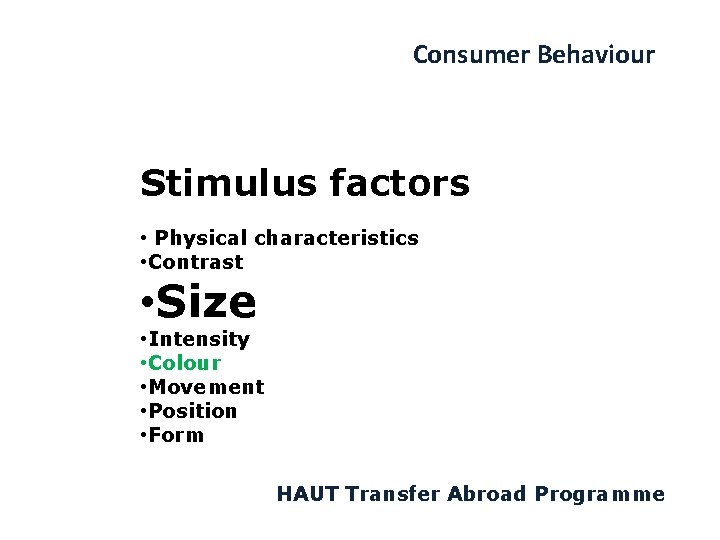 Consumer Behaviour

Stimulus factors

• Physical characteristics
• Contrast
• Size
• Intensity
• Colour
• Movement
• Position
• Form

HAUT Transfer Abroad Programme